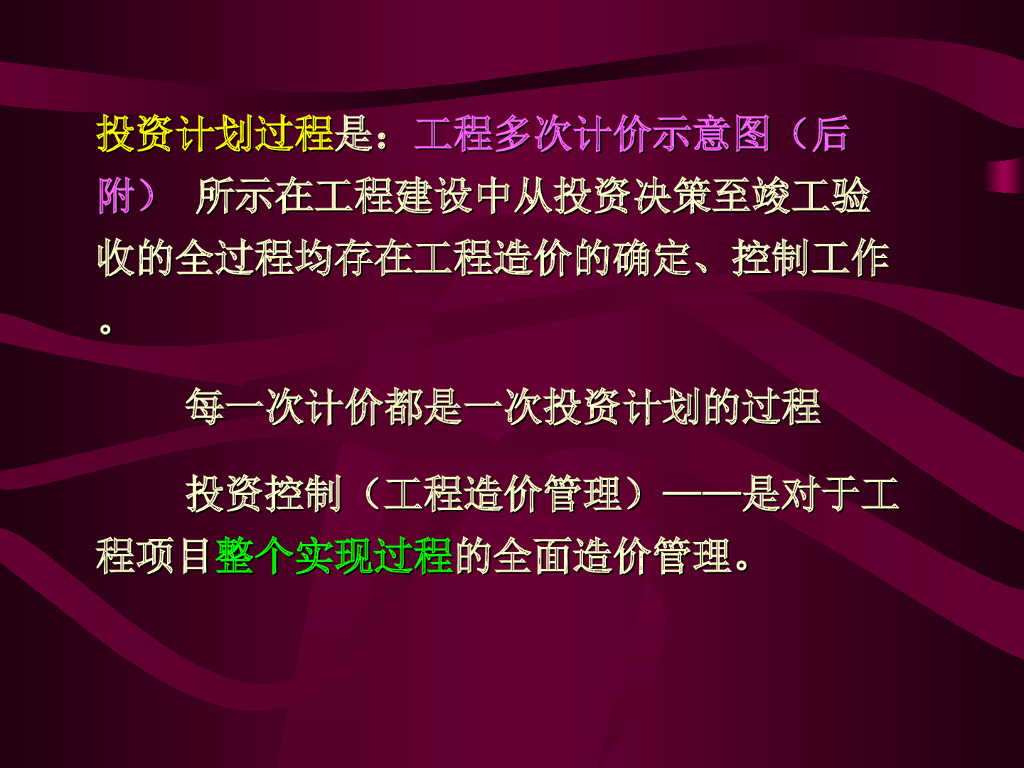 投资计划过程是：工程多次计价示意图（后附） 所示在工程建设中从投资决策至竣工验收的全过程均存在工程造价的确定、控制工作。

每一次计价都是一次投资计划的过程

投资控制（工程造价管理）——是对于工程项目整个实现过程的全面造价管理。